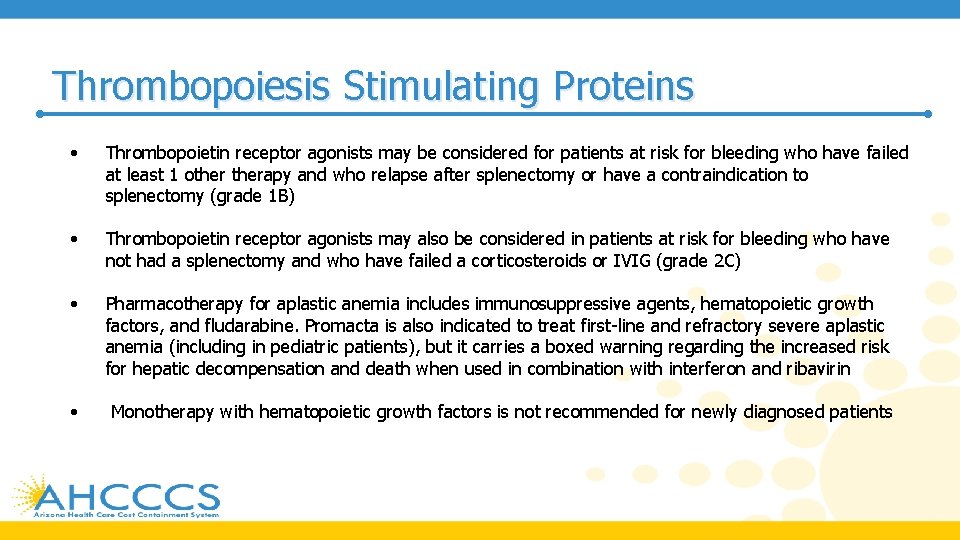 Thrombopoiesis Stimulating Proteins

• Thrombopoietin receptor agonists may be considered for patients at risk for bleeding who have failed at least 1 other therapy and who relapse after splenectomy or have a contraindication to splenectomy (grade 1B)

• Thrombopoietin receptor agonists may also be considered in patients at risk for bleeding who have not had a splenectomy and who have failed a corticosteroids or IVIG (grade 2C)

• Pharmacotherapy for aplastic anemia includes immunosuppressive agents, hematopoietic growth factors, and fludarabine. Promacta is also indicated to treat first-line and refractory severe aplastic anemia (including in pediatric patients), but it carries a boxed warning regarding the increased risk for hepatic decompensation and death when used in combination with interferon and ribavirin

• Monotherapy with hematopoietic growth factors is not recommended for newly diagnosed patients

AHCCCS
Arizona Health Care Cost Containment System